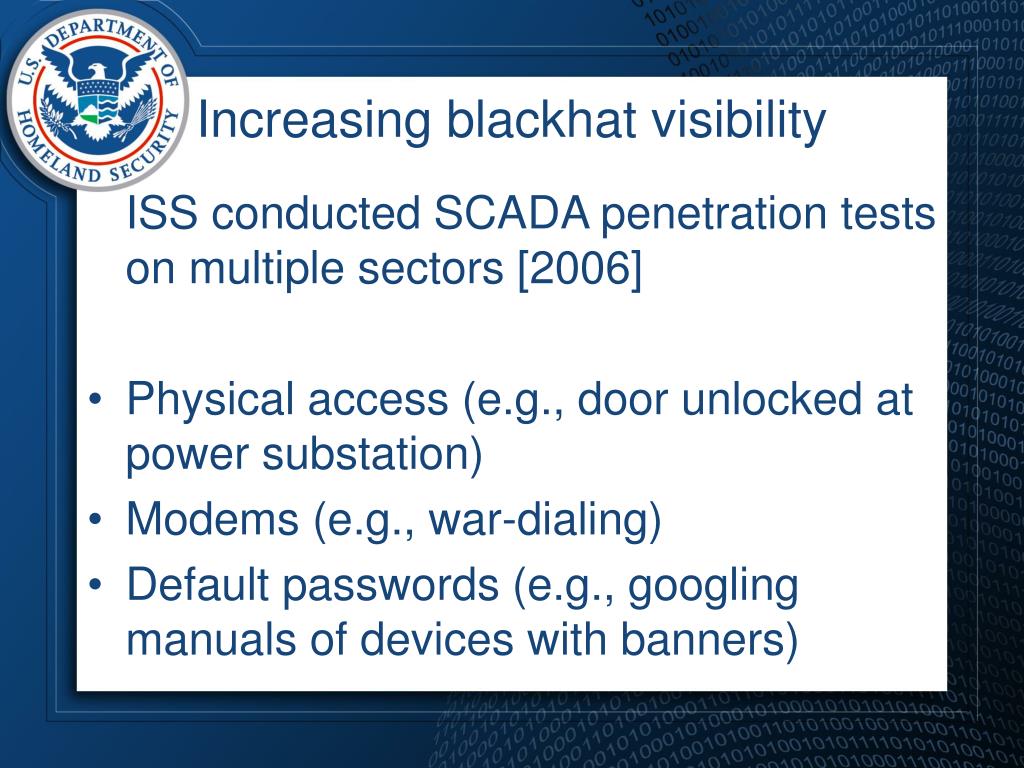 U.S. DEPARTMENT OF HOMELAND SECURITY

Increasing blackhat visibility

ISS conducted SCADA penetration tests on multiple sectors [2006]

• Physical access (e.g., door unlocked at power substation)
• Modems (e.g., war-dialing)
• Default passwords (e.g., googling manuals of devices with banners)